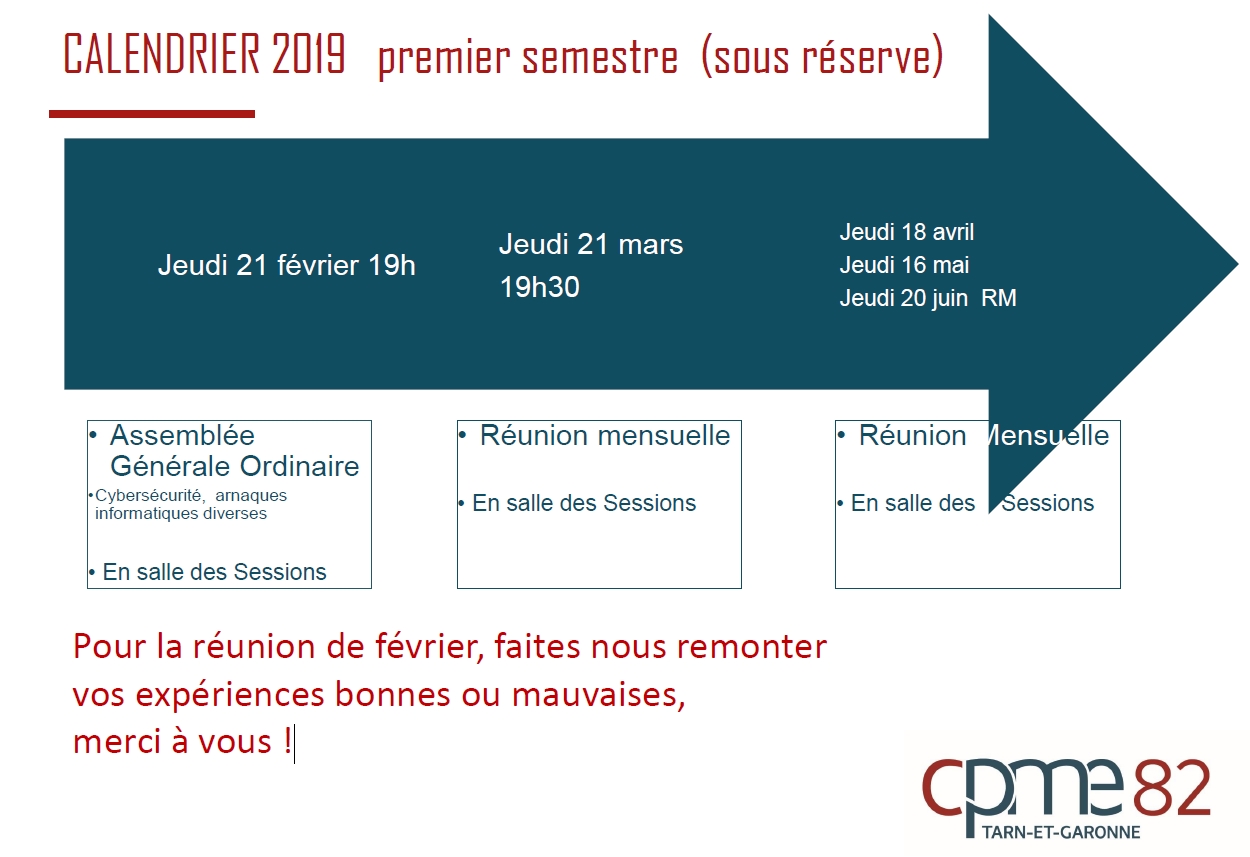 CALENDRIER 2019 premier semestre (sous réserve)

Jeudi 21 février 19h

Jeudi 21 mars 19h30

Jeudi 18 avril
Jeudi 16 mai
Jeudi 20 juin RM

• Assemblée Générale Ordinaire
• Cybersécurité, arnaques informatiques diverses
• En salle des Sessions

• Réunion mensuelle
• En salle des Sessions

• Réunion Mensuelle
• En salle des Sessions

Pour la réunion de février, faites nous remonter vos expériences bonnes ou mauvaises, merci à vous !

cpme 82
TARN-ET-GARONNE